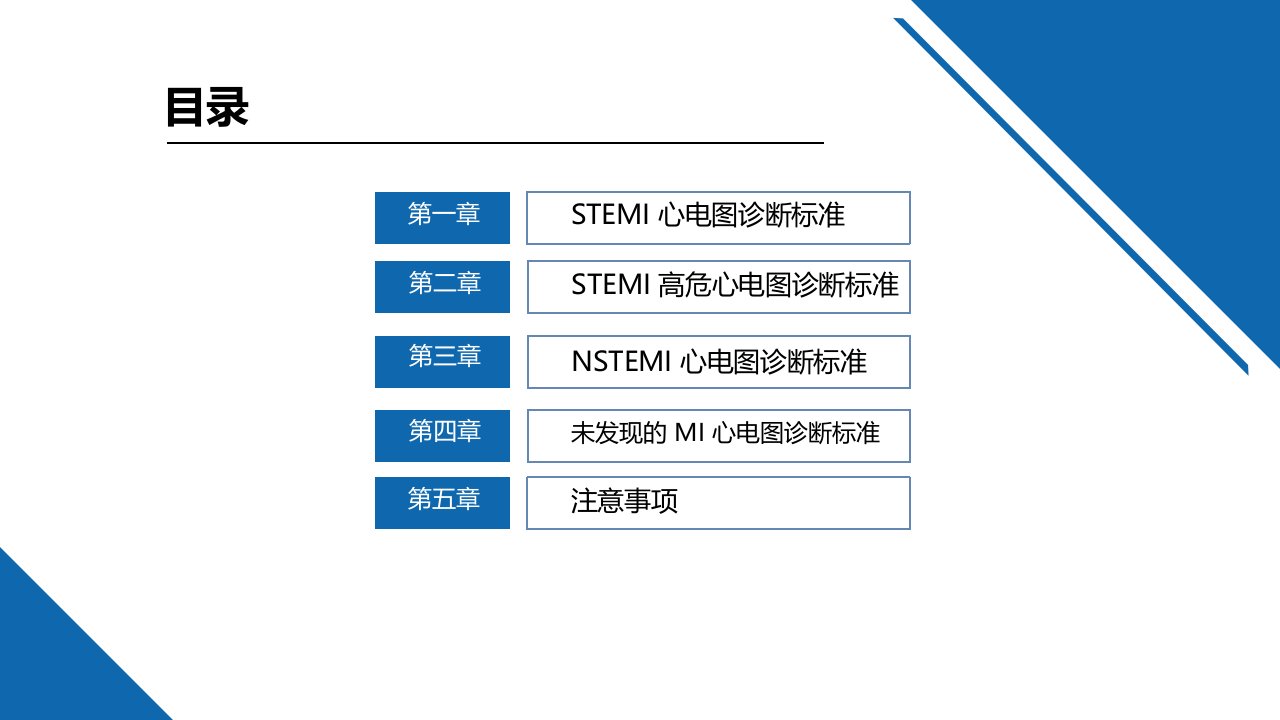 目录

第一章 STEMI 心电图诊断标准

第二章 STEMI 高危心电图诊断标准

第三章 NSTEMI 心电图诊断标准

第四章 未发现的 MI 心电图诊断标准

第五章 注意事项